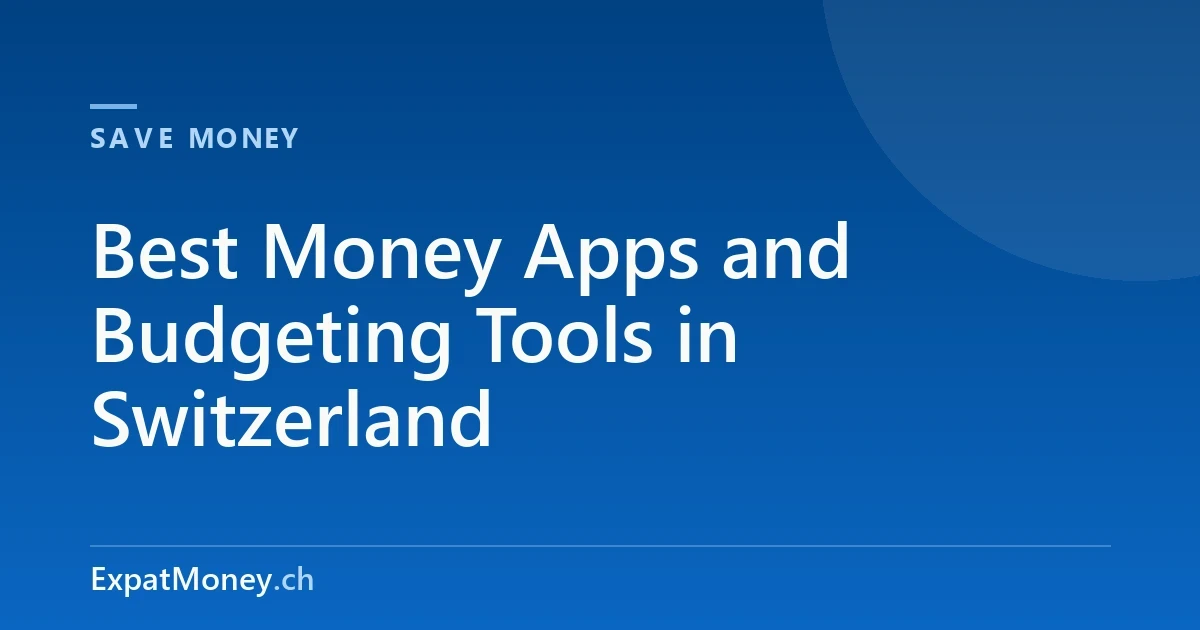 SAVE MONEY

Best Money Apps and Budgeting Tools in Switzerland

ExpatMoney.ch